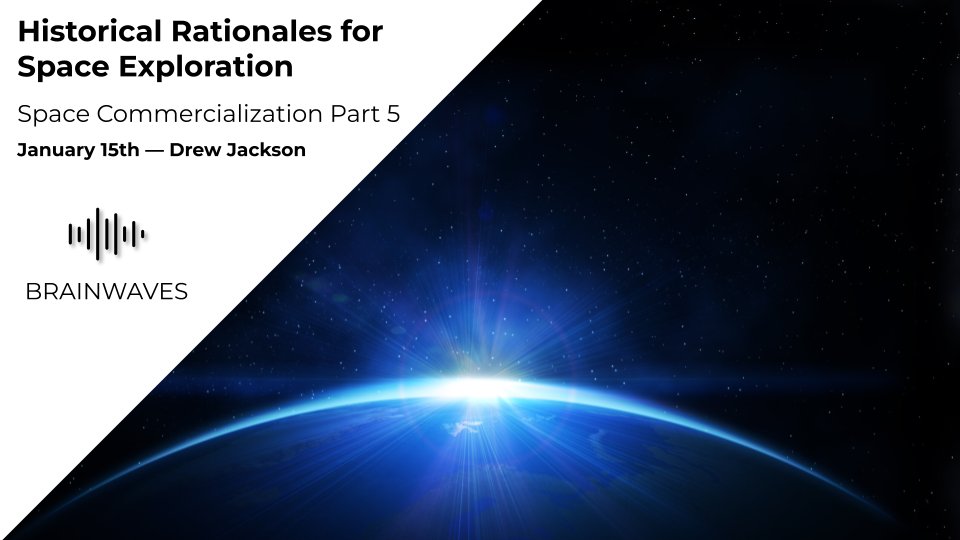 Historical Rationales for Space Exploration

Space Commercialization Part 5

January 15th — Drew Jackson

BRAINWAVES